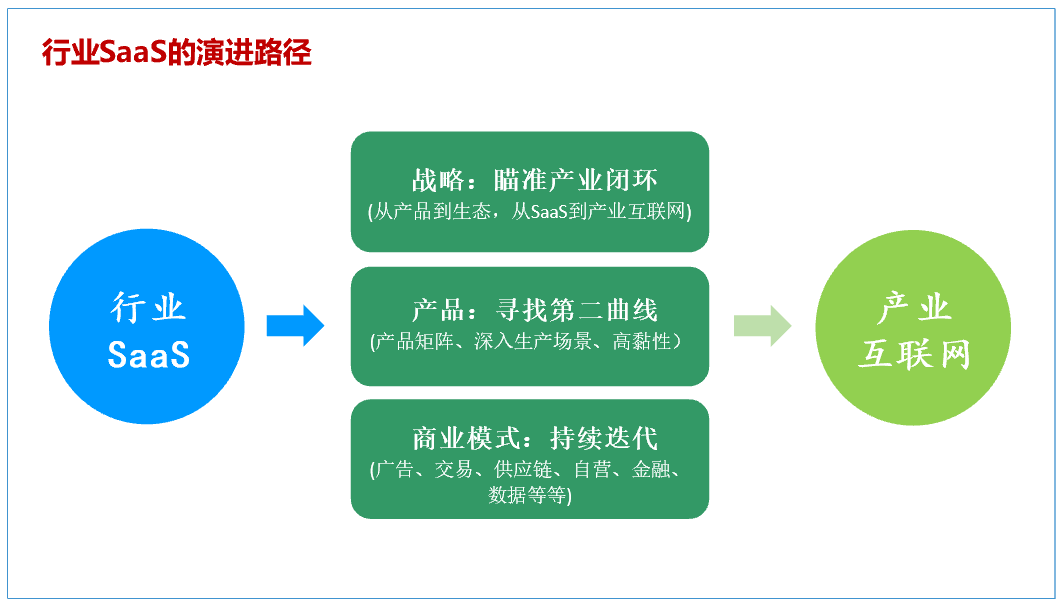 行业SaaS的演进路径

行业
SaaS

战略：瞄准产业闭环
(从产品到生态，从SaaS到产业互联网)

产品：寻找第二曲线
(产品矩阵、深入生产场景、高黏性）

商业模式：持续迭代
(广告、交易、供应链、自营、金融、数据等等)

产业
互联网